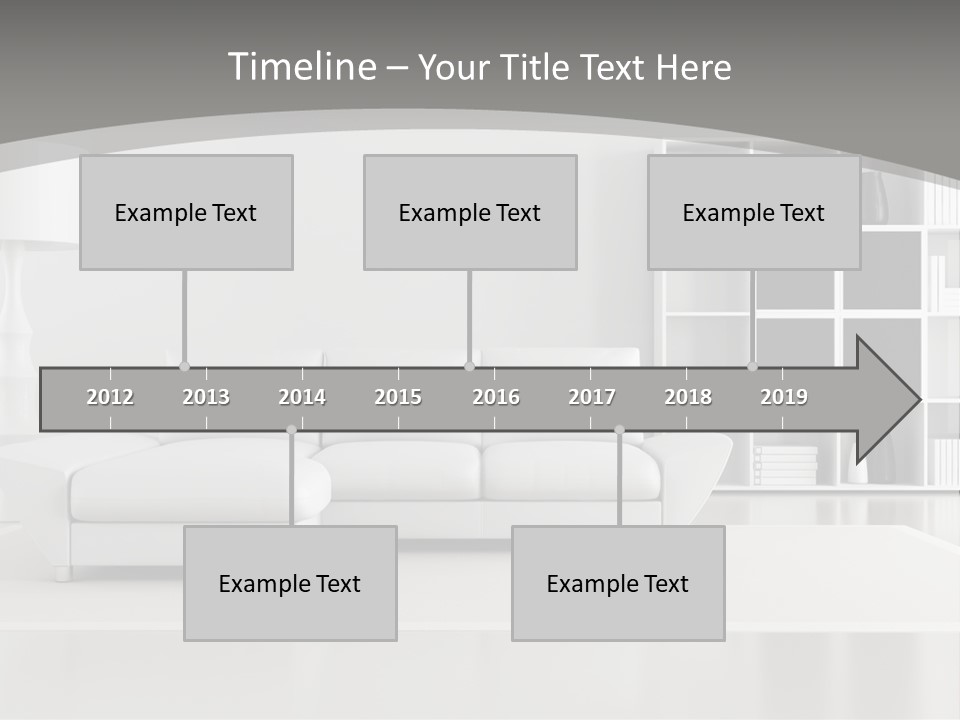 Timeline – Your Title Text Here

Example Text

Example Text

Example Text

2012 2013 2014 2015 2016 2017 2018 2019

Example Text

Example Text